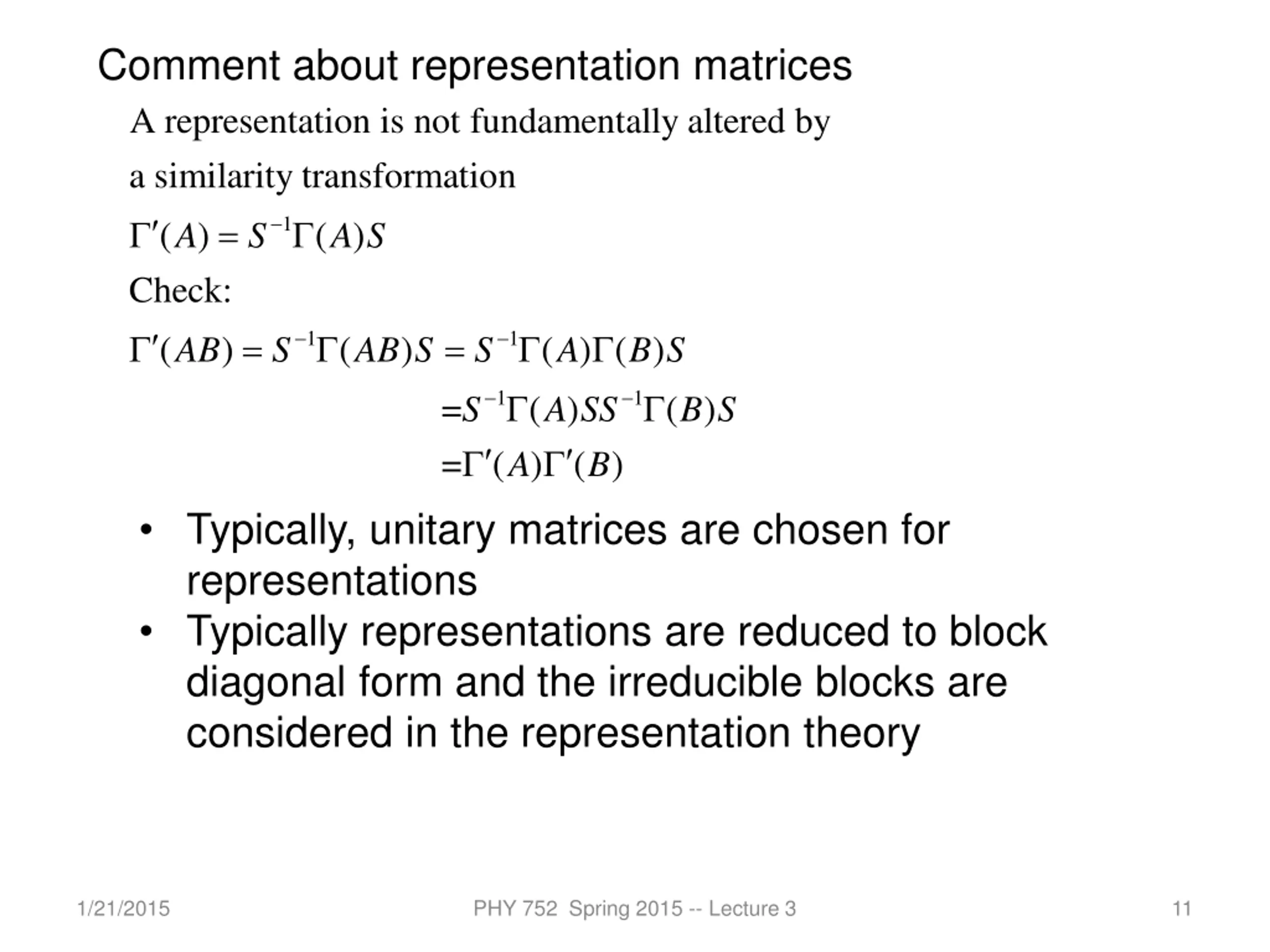 Comment about representation matrices

A representation is not fundamentally altered by a similarity transformation

$\Gamma'(A) = S^{-1}\Gamma(A)S$

Check:

$\Gamma'(AB) = S^{-1}\Gamma(AB)S = S^{-1}\Gamma(A)\Gamma(B)S$

$= S^{-1}\Gamma(A)SS^{-1}\Gamma(B)S$

$= \Gamma'(A)\Gamma'(B)$

• Typically, unitary matrices are chosen for representations
• Typically representations are reduced to block diagonal form and the irreducible blocks are considered in the representation theory

1/21/2015 PHY 752 Spring 2015 -- Lecture 3 11